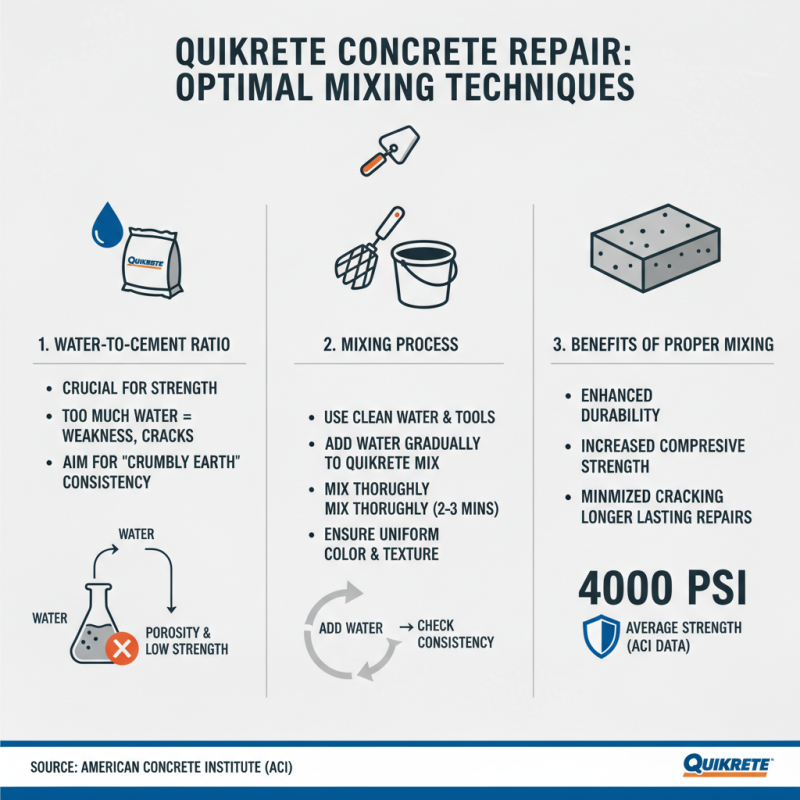 QUIKRETE CONCRETE REPAIR: OPTIMAL MIXING TECHNIQUES

QUIKRETE

1. WATER-TO-CEMENT RATIO

• CRUCIAL FOR STRENGTH
• TOO MUCH WATER = WEAKNESS, CRACKS
• AIM FOR "CRUMBLY EARTH" CONSISTENCY

WATER

WATER

POROSITY & LOW STRENGTH

2. MIXING PROCESS

• USE CLEAN WATER & TOOLS
• ADD WATER GRADUALLY TO QUIKRETE MIX
• MIX THORUGHLY MIX THORUGHLY (2-3 MINS)
• ENSURE UNIFORM COLOR & TEXTURE

ADD WATER → CHECK CONSISTENCY

3. BENEFITS OF PROPER MIXING

• ENHANCED DURABILITY
• INCREASED COMPRESIVE STRENGTH
• MINMIZED CRACKING LONGER LASTING REPAIRS

4000 PSI

AVERAGE STRENGTH (ACI DATA)

SOURCE: AMERICAN CONCRETE INSTITUTE (ACI)

QUIKRETE